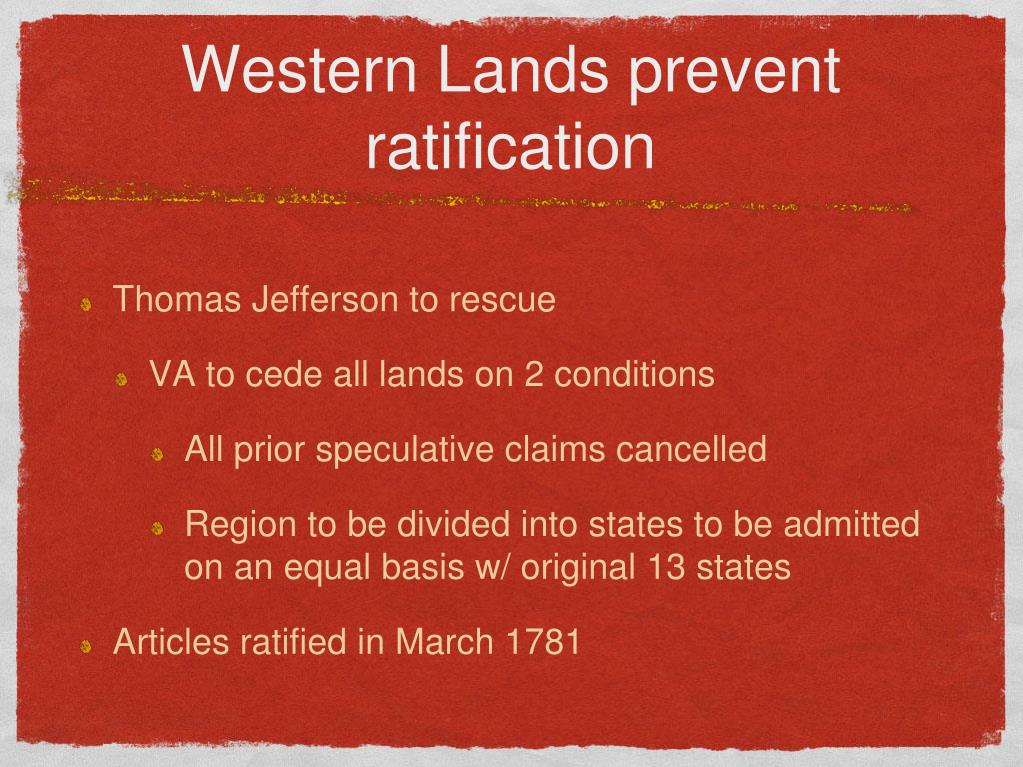 Western Lands prevent ratification

Thomas Jefferson to rescue

VA to cede all lands on 2 conditions

All prior speculative claims cancelled

Region to be divided into states to be admitted on an equal basis w/ original 13 states

Articles ratified in March 1781